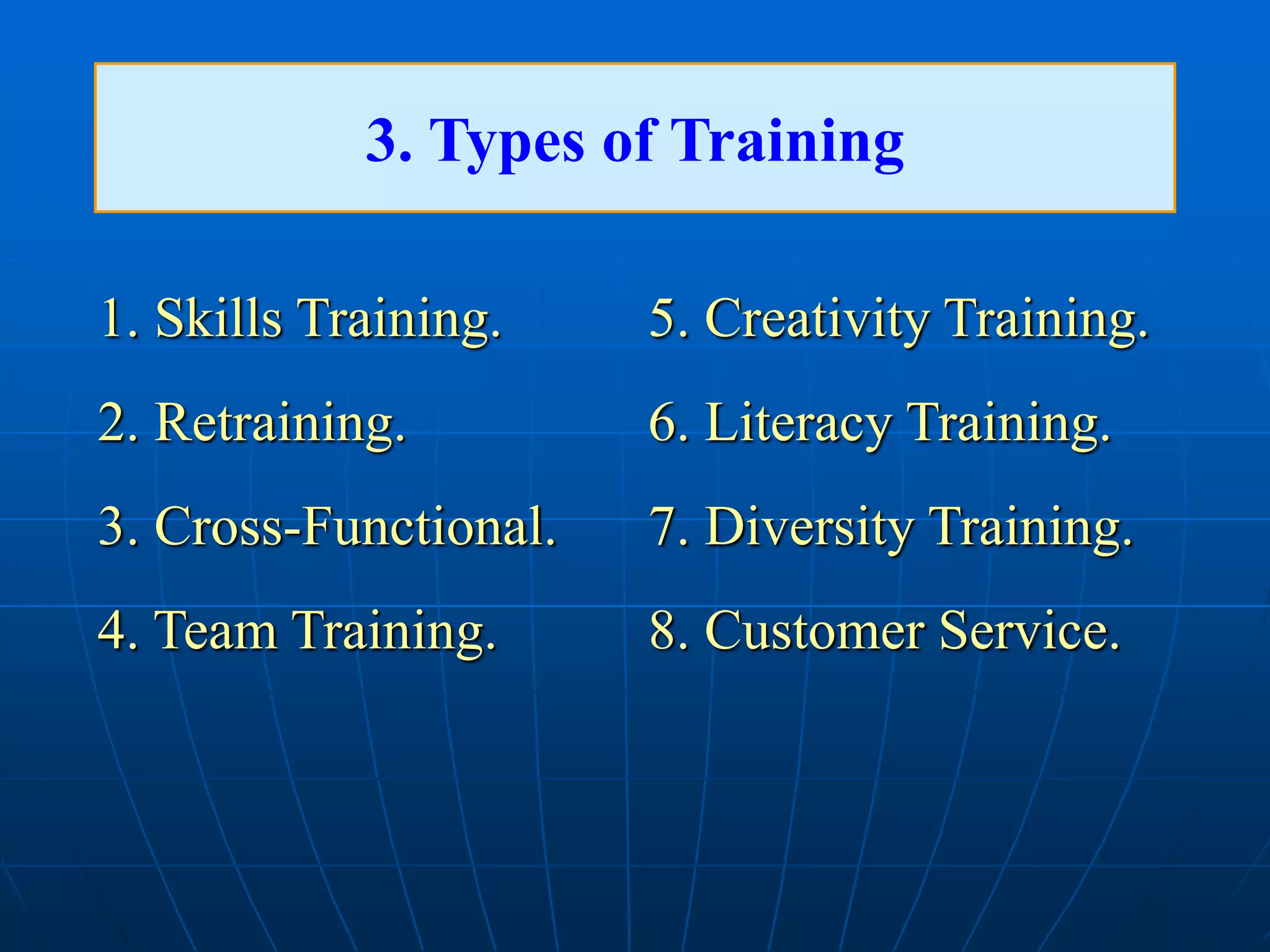 3. Types of Training

1. Skills Training.
2. Retraining.
3. Cross-Functional.
4. Team Training.

5. Creativity Training.
6. Literacy Training.
7. Diversity Training.
8. Customer Service.